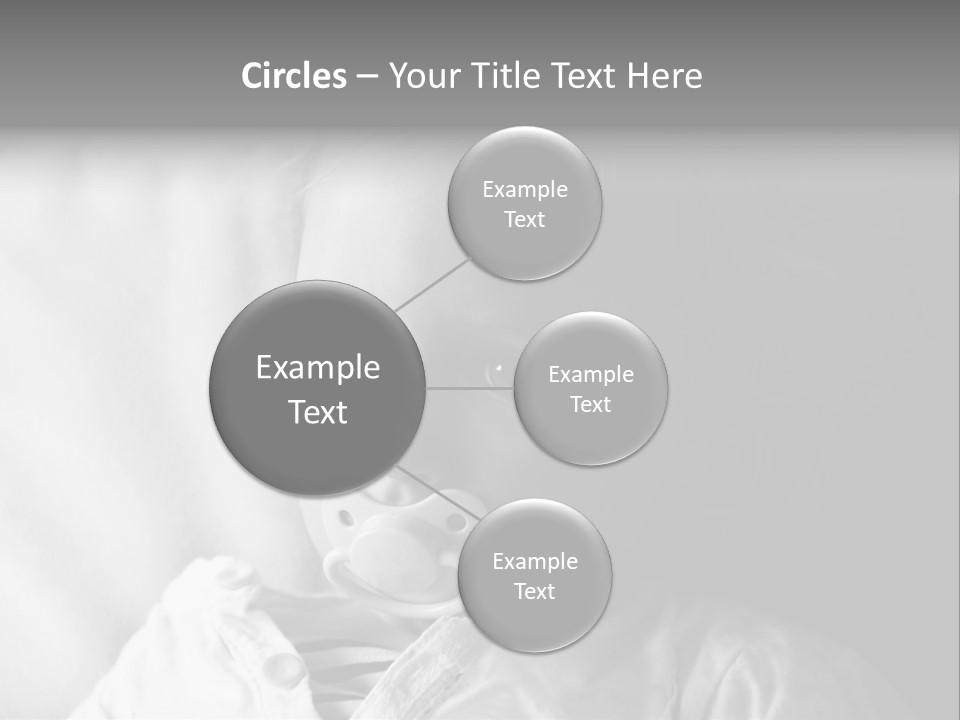 Circles – Your Title Text Here

Example Text

Example Text

Example Text

Example Text